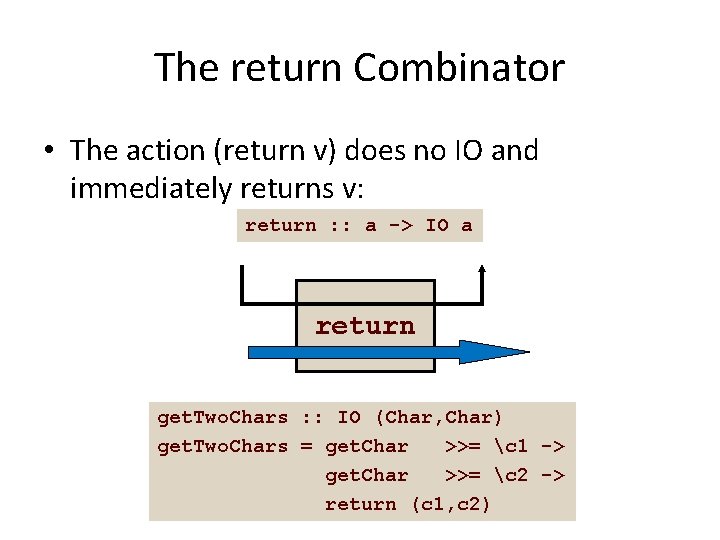 The return Combinator

• The action (return v) does no IO and immediately returns v:

return :: a -> IO a

return

getTwoChars :: IO (Char,Char)
getTwoChars = getChar >>= \c1 ->
getChar >>= \c2 ->
return (c1,c2)